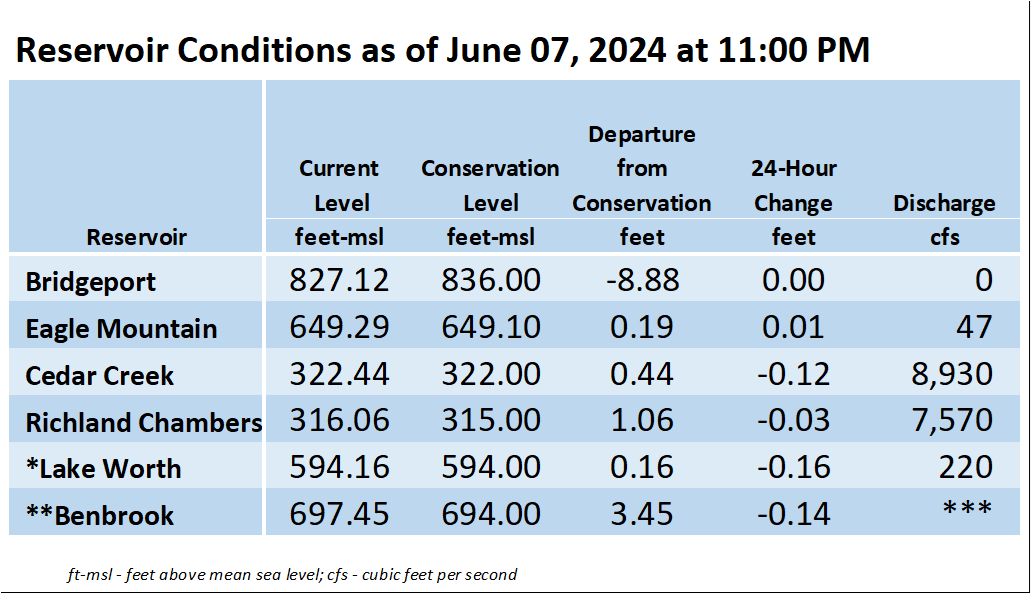 Reservoir Conditions as of June 07, 2024 at 11:00 PM

| Reservoir | Current Level feet-msl | Conservation Level feet-msl | Departure from Conservation feet | 24-Hour Change feet | Discharge cfs |
|---|---|---|---|---|---|
| Bridgeport | 827.12 | 836.00 | -8.88 | 0.00 | 0 |
| Eagle Mountain | 649.29 | 649.10 | 0.19 | 0.01 | 47 |
| Cedar Creek | 322.44 | 322.00 | 0.44 | -0.12 | 8,930 |
| Richland Chambers | 316.06 | 315.00 | 1.06 | -0.03 | 7,570 |
| *Lake Worth | 594.16 | 594.00 | 0.16 | -0.16 | 220 |
| **Benbrook | 697.45 | 694.00 | 3.45 | -0.14 | *** |

ft-msl - feet above mean sea level; cfs - cubic feet per second